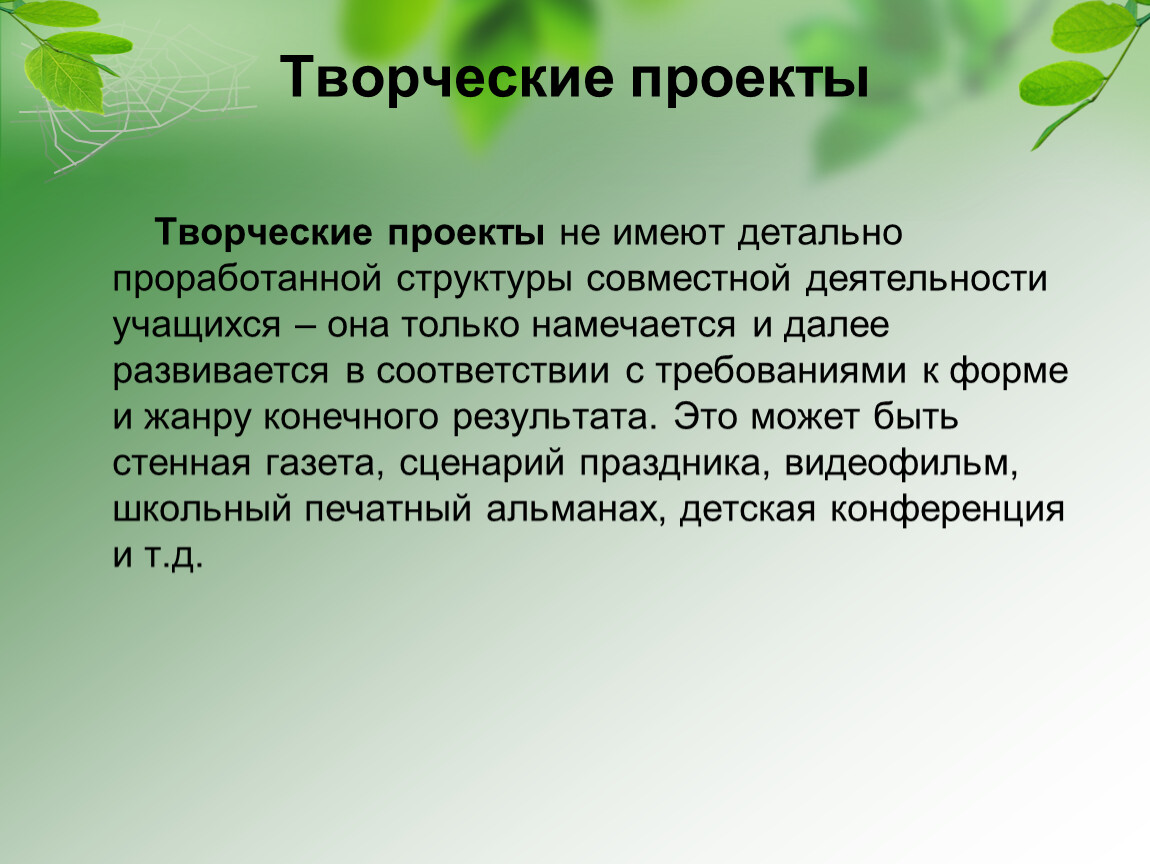 Творческие проекты

Творческие проекты не имеют детально проработанной структуры совместной деятельности учащихся – она только намечается и далее развивается в соответствии с требованиями к форме и жанру конечного результата. Это может быть стенная газета, сценарий праздника, видеофильм, школьный печатный альманах, детская конференция и т.д.